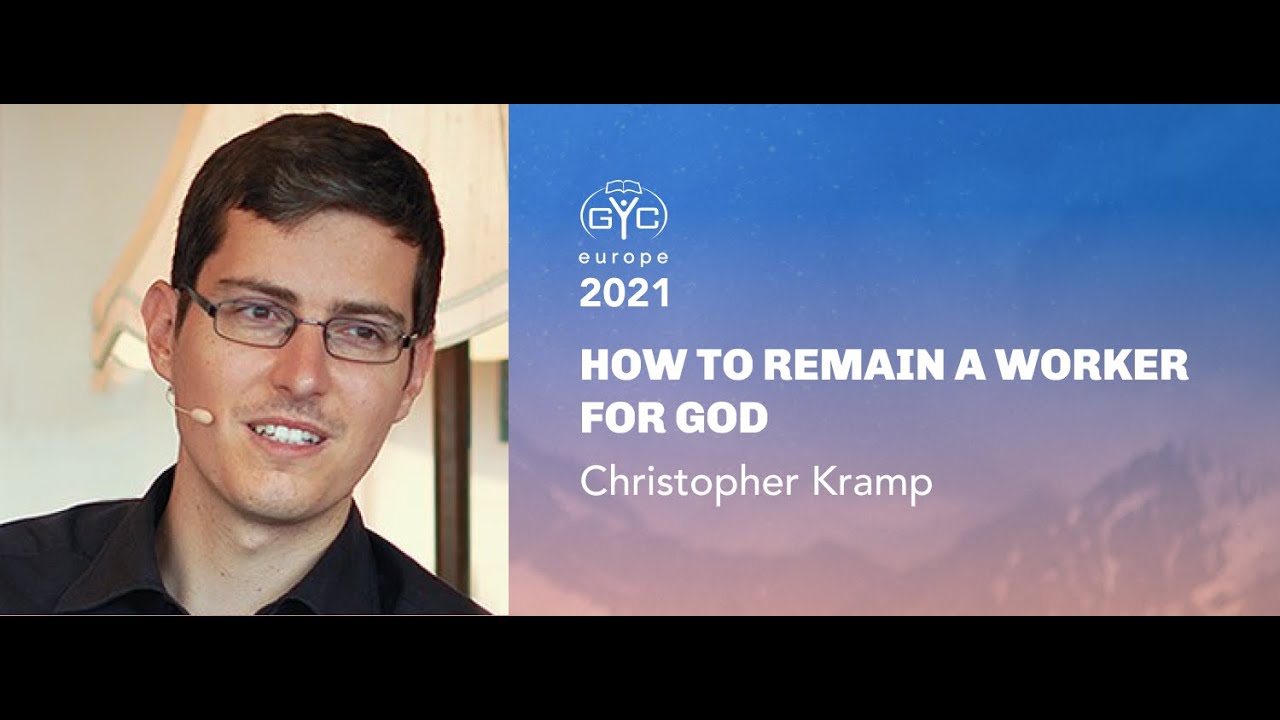 GYC
europe
2021

HOW TO REMAIN A WORKER FOR GOD

Christopher Kramp